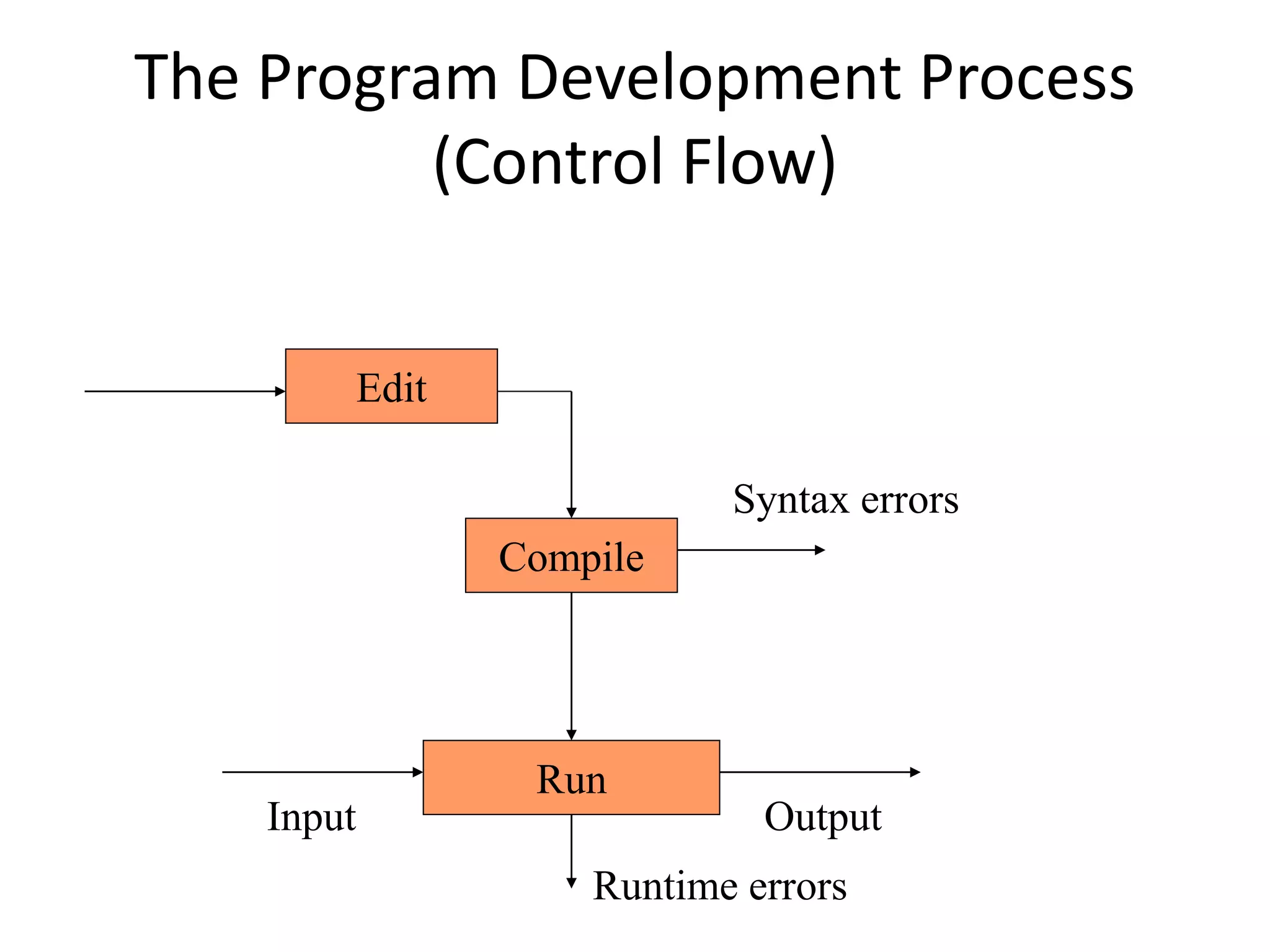 The Program Development Process (Control Flow)

Edit

Syntax errors

Compile

Run

Input

Output

Runtime errors